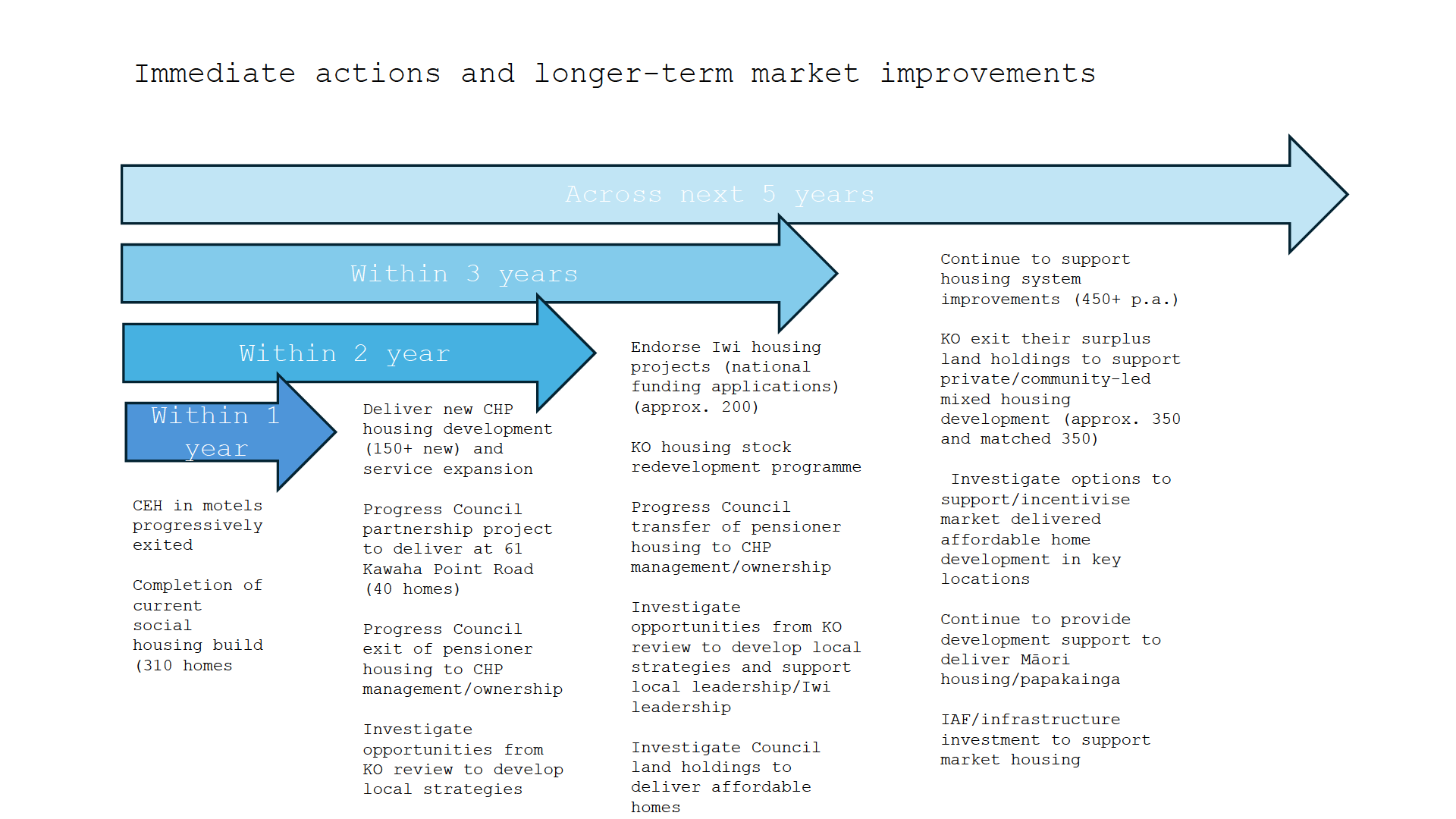 Immediate actions and longer-term market improvements

Across next 5 years

Within 3 years

Within 2 year

Within 1 year

CEH in motels progressively exited

Completion of current social housing build (310 homes

Deliver new CHP housing development (150+ new) and service expansion

Progress Council partnership project to deliver at 61 Kawaha Point Road (40 homes)

Progress Council exit of pensioner housing to CHP management/ownership

Investigate opportunities from KO review to develop local strategies

Endorse Iwi housing projects (national funding applications) (approx. 200)

KO housing stock redevelopment programme

Progress Council transfer of pensioner housing to CHP management/ownership

Investigate opportunities from KO review to develop local strategies and support local leadership/Iwi leadership

Investigate Council land holdings to deliver affordable homes

Continue to support housing system improvements (450+ p.a.)

KO exit their surplus land holdings to support private/community-led mixed housing development (approx. 350 and matched 350)

Investigate options to support/incentivise market delivered affordable home development in key locations

Continue to provide development support to deliver Māori housing/papakainga

IAF/infrastructure investment to support market housing